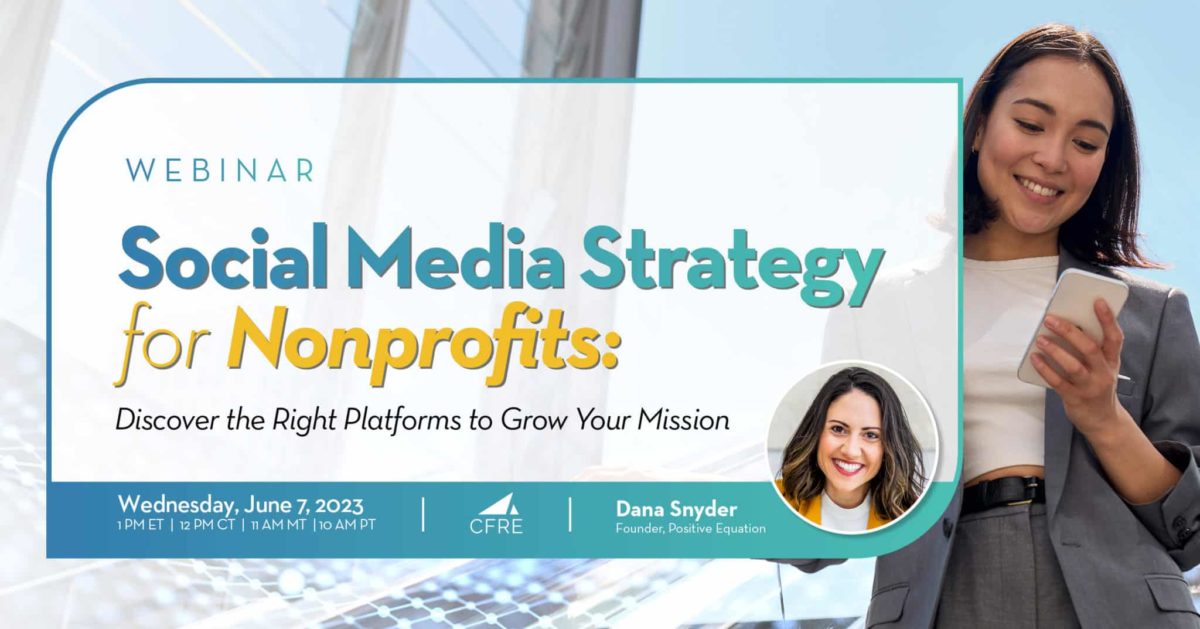 WEBINAR

Social Media Strategy for Nonprofits:

Discover the Right Platforms to Grow Your Mission

Wednesday, June 7, 2023
1 PM ET | 12 PM CT | 11 AM MT | 10 AM PT

CFRE

Dana Snyder
Founder, Positive Equation